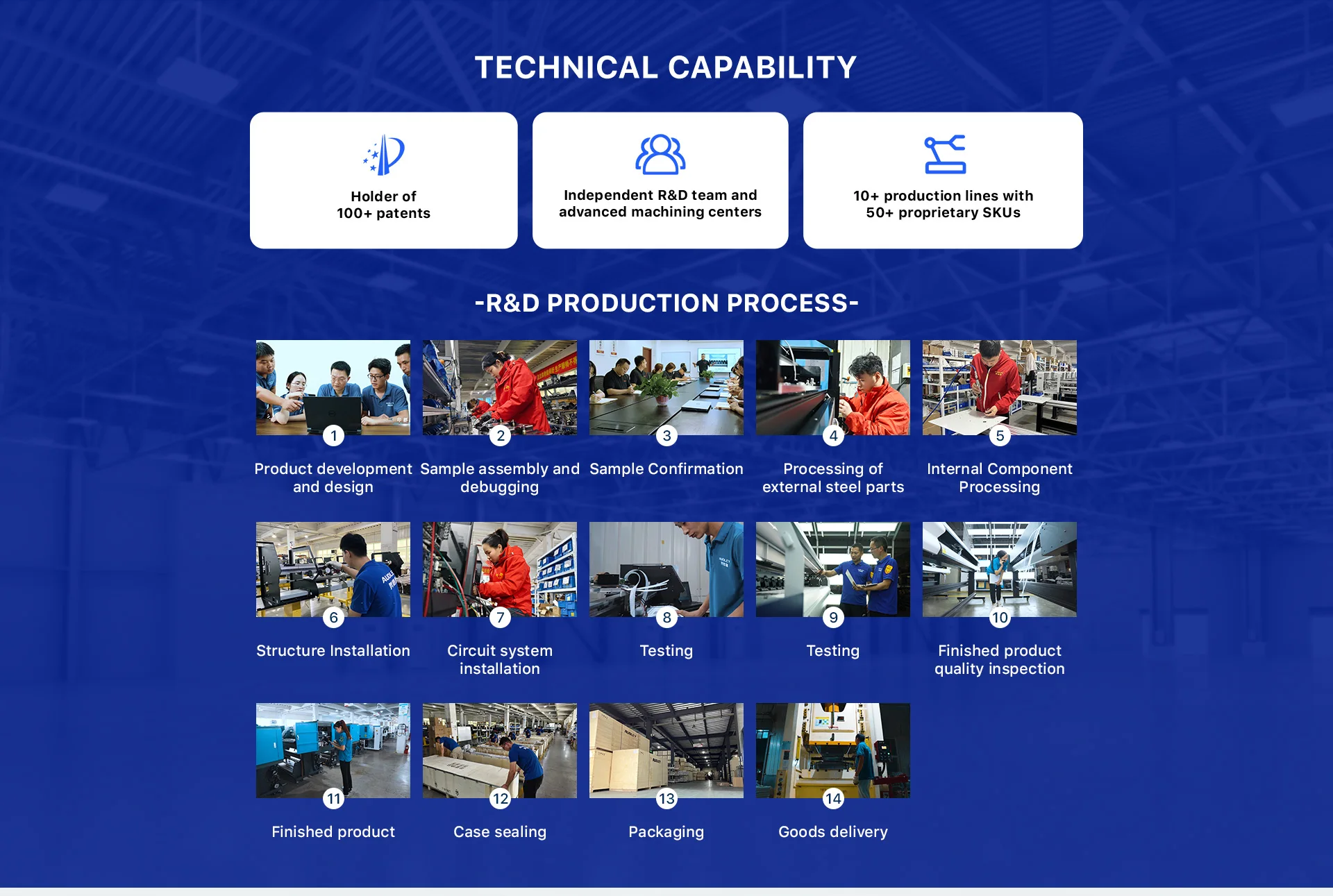 TECHNICAL CAPABILITY

Holder of
100+ patents

Independent R&D team and
advanced machining centers

10+ production lines with
50+ proprietary SKUs

-R&D PRODUCTION PROCESS-

1
Product development and design

2
Sample assembly and debugging

3
Sample Confirmation

4
Processing of external steel parts

5
Internal Component Processing

6
Structure Installation

7
Circuit system installation

8
Testing

9
Testing

10
Finished product quality inspection

11
Finished product

12
Case sealing

13
Packaging

14
Goods delivery